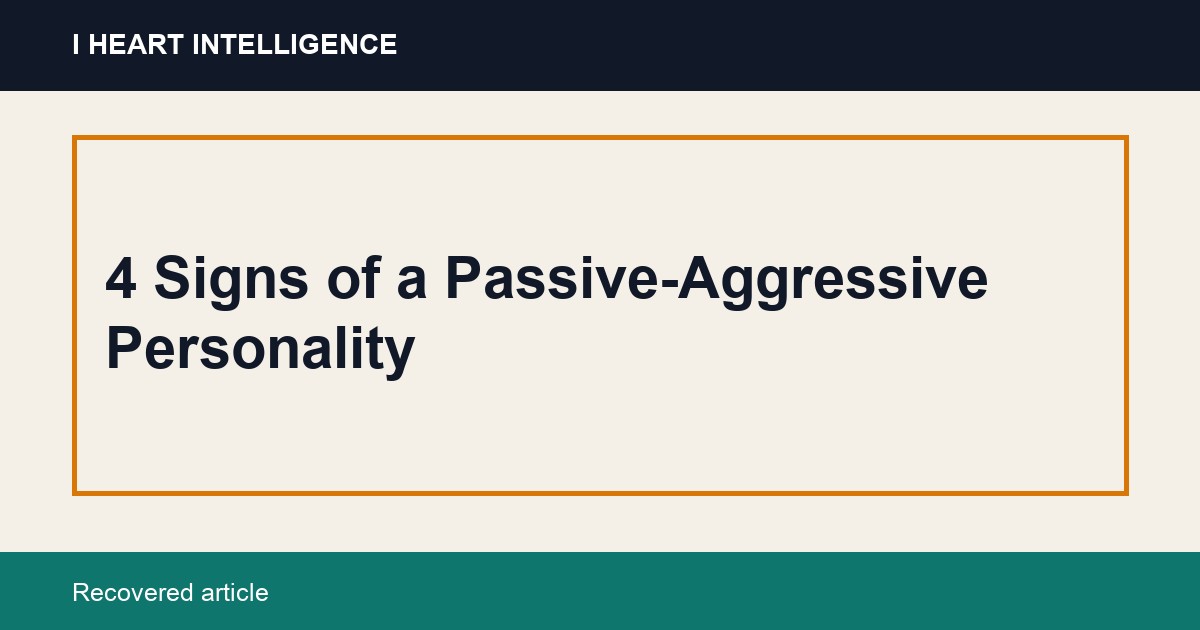 I HEART INTELLIGENCE

4 Signs of a Passive-Aggressive Personality

Recovered article